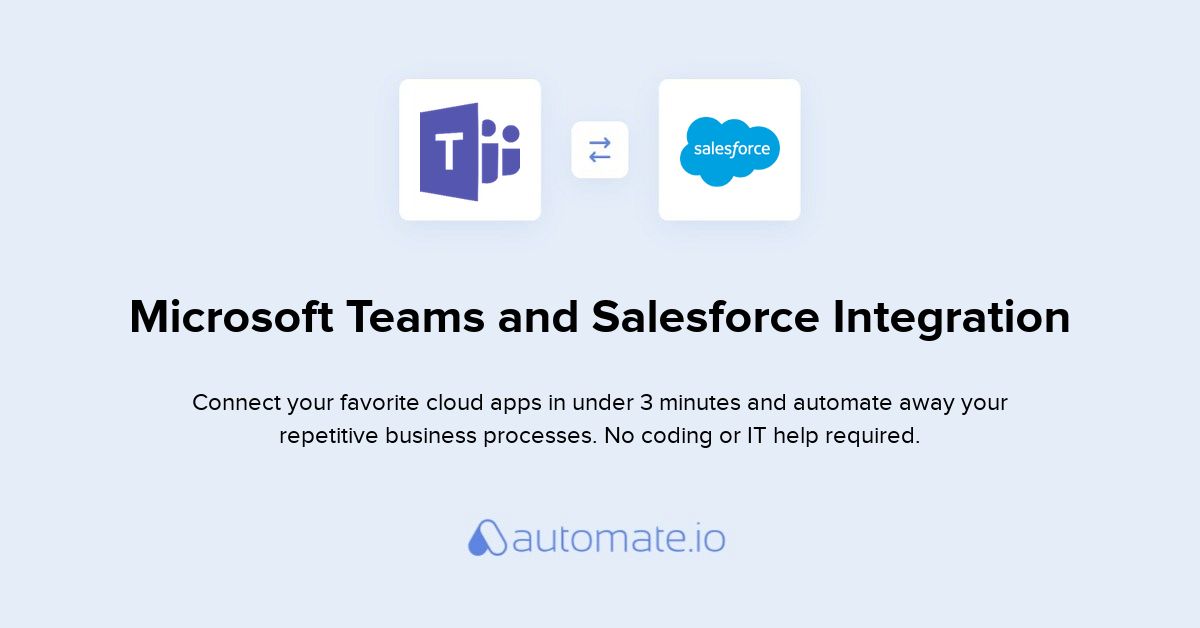 T

salesforce

Microsoft Teams and Salesforce Integration

Connect your favorite cloud apps in under 3 minutes and automate away your repetitive business processes. No coding or IT help required.

automate.io